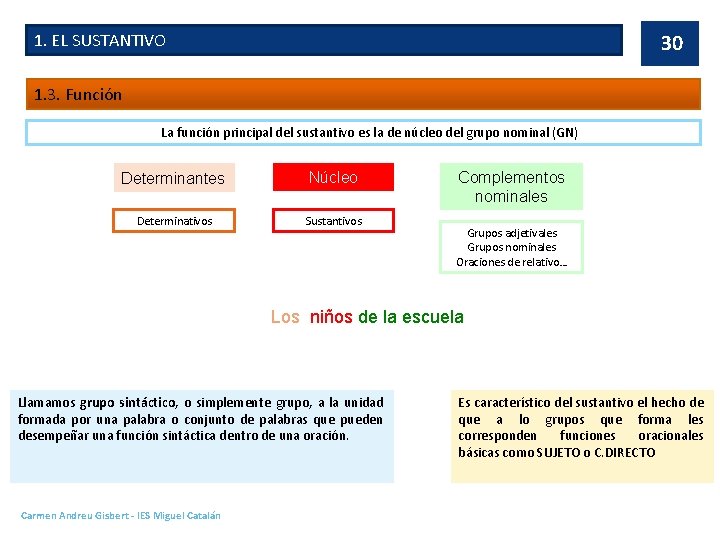 1. EL SUSTANTIVO

30

1.3. Función

La función principal del sustantivo es la de núcleo del grupo nominal (GN)

Determinantes

Determinativos

Núcleo

Sustantivos

Complementos nominales

Grupos adjetivales
Grupos nominales
Oraciones de relativo…

Los niños de la escuela

Llamamos grupo sintáctico, o simplemente grupo, a la unidad formada por una palabra o conjunto de palabras que pueden desempeñar una función sintáctica dentro de una oración.

Es característico del sustantivo el hecho de que a lo grupos que forma les corresponden funciones oracionales básicas como SUJETO o C.DIRECTO

Carmen Andreu Gisbert - IES Miguel Catalán